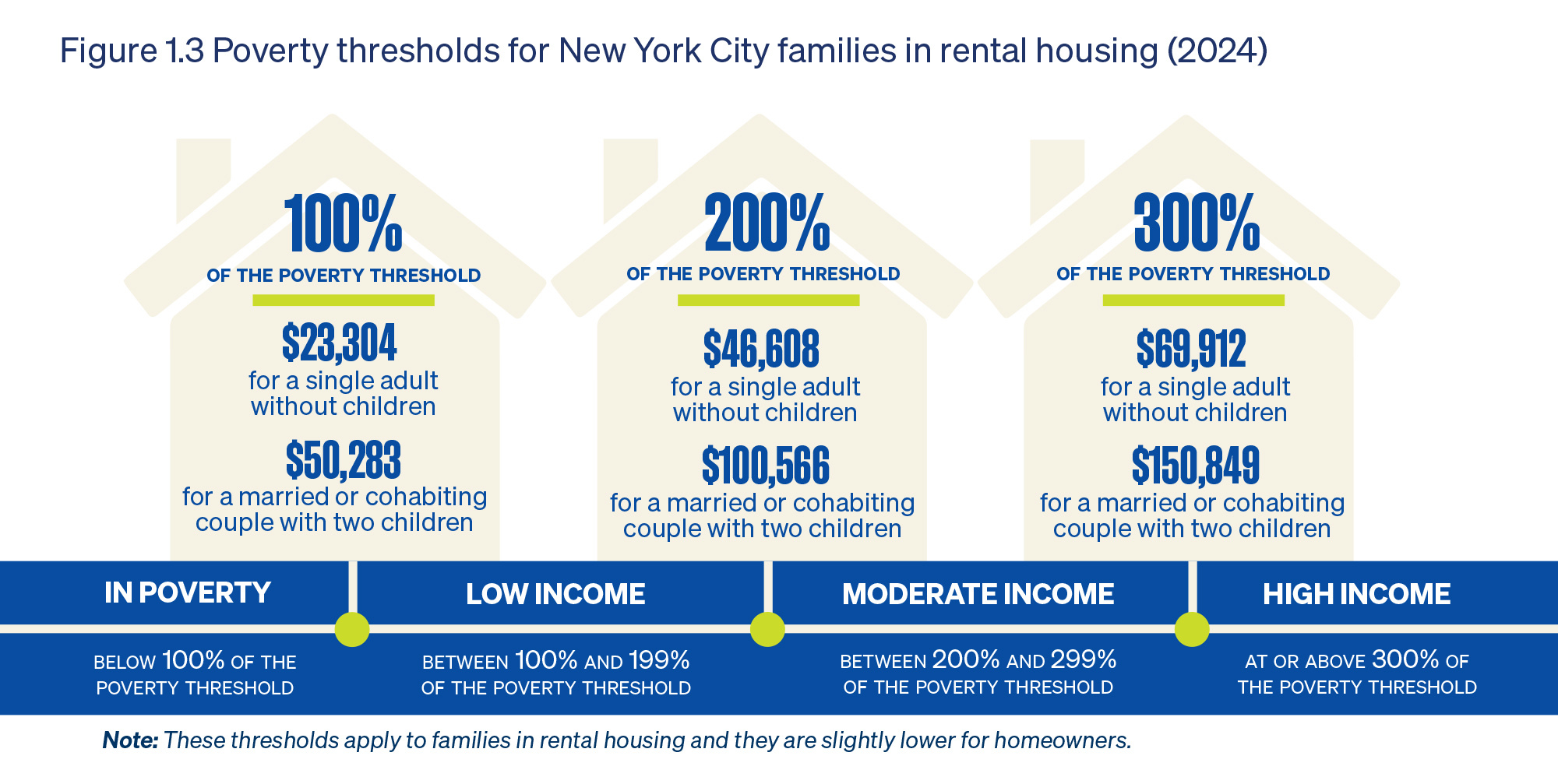 Figure 1.3 Poverty thresholds for New York City families in rental housing (2024)

100%
OF THE POVERTY THRESHOLD
$23,304
for a single adult without children
$50,283
for a married or cohabiting couple with two children

200%
OF THE POVERTY THRESHOLD
$46,608
for a single adult without children
$100,566
for a married or cohabiting couple with two children

300%
OF THE POVERTY THRESHOLD
$69,912
for a single adult without children
$150,849
for a married or cohabiting couple with two children

IN POVERTY
BELOW 100% OF THE POVERTY THRESHOLD

LOW INCOME
BETWEEN 100% AND 199% OF THE POVERTY THRESHOLD

MODERATE INCOME
BETWEEN 200% AND 299% OF THE POVERTY THRESHOLD

HIGH INCOME
AT OR ABOVE 300% OF THE POVERTY THRESHOLD

Note: These thresholds apply to families in rental housing and they are slightly lower for homeowners.